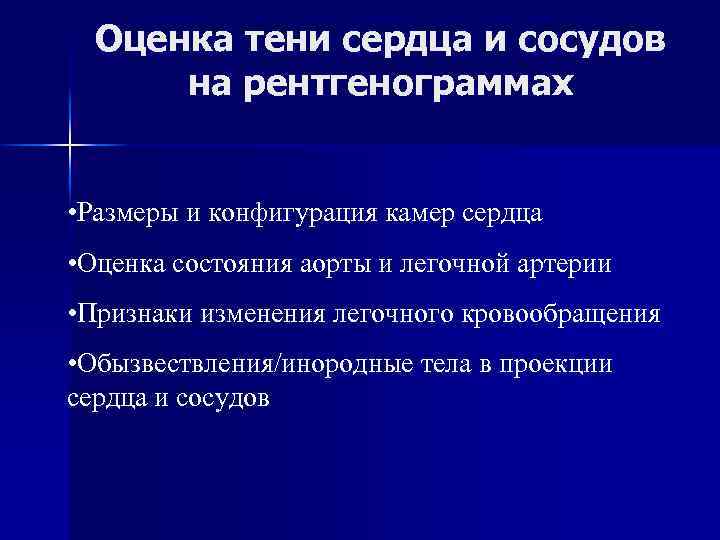 Оценка тени сердца и сосудов на рентгенограммах

•Размеры и конфигурация камер сердца

•Оценка состояния аорты и легочной артерии

•Признаки изменения легочного кровообращения

•Обызвествления/инородные тела в проекции сердца и сосудов